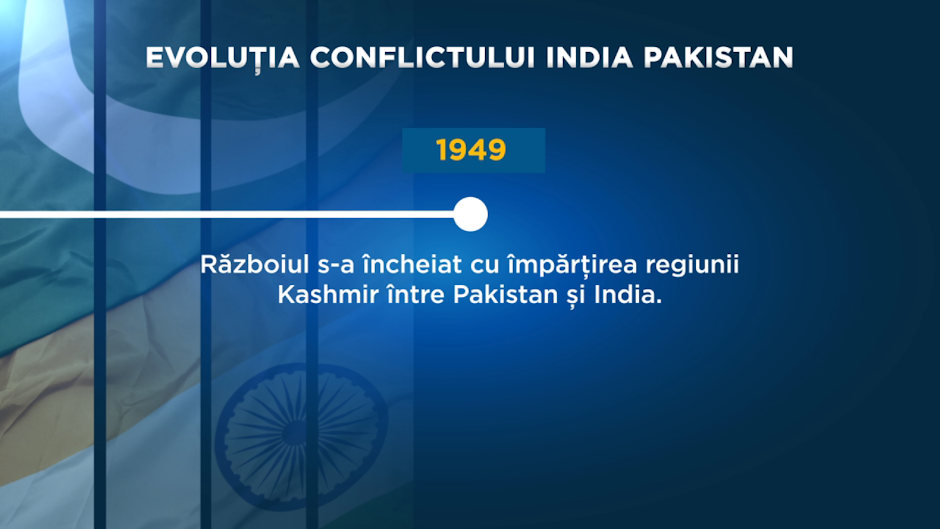 EVOLUȚIA CONFLICTULUI INDIA PAKISTAN

1949

Războiul s-a încheiat cu împărțirea regiunii Kashmir între Pakistan și India.